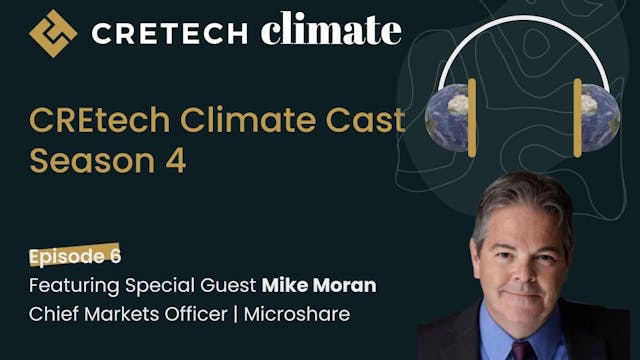 CRETECH climate

CREtech Climate Cast Season 4

Episode 6
Featuring Special Guest Mike Moran
Chief Markets Officer | Microshare